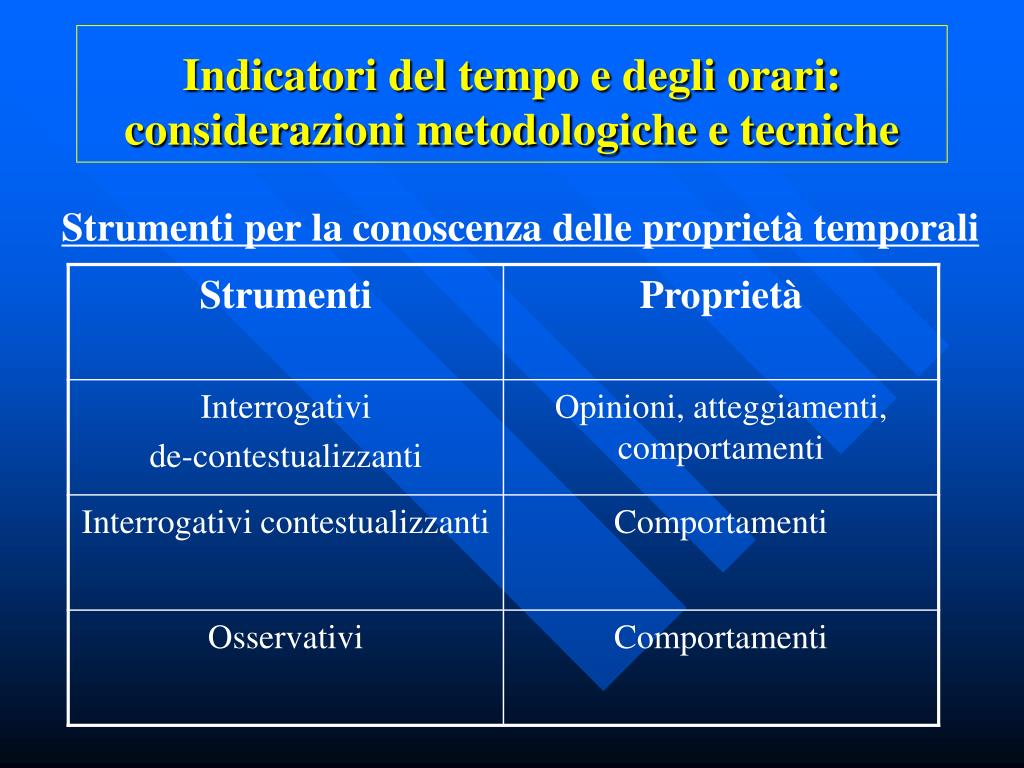 Indicatori del tempo e degli orari: considerazioni metodologiche e tecniche

Strumenti per la conoscenza delle proprietà temporali

| Strumenti | Proprietà |
|---|---|
| Interrogativi de-contestualizzanti | Opinioni, atteggiamenti, comportamenti |
| Interrogativi contestualizzanti | Comportamenti |
| Osservativi | Comportamenti |